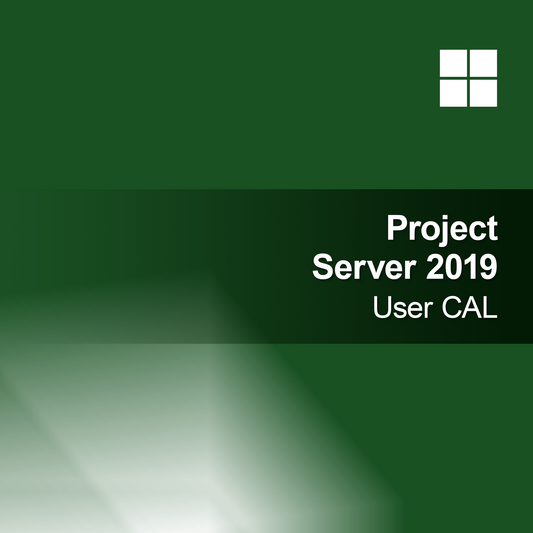 Project
Server 2019
User CAL